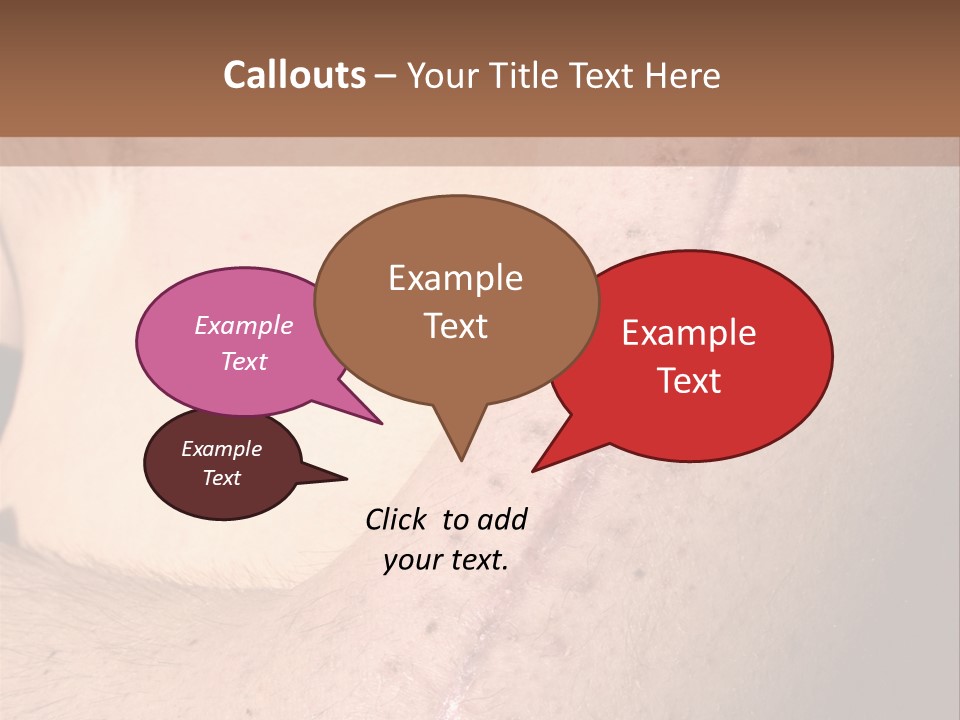 Callouts – Your Title Text Here

Example Text

Example Text

Example Text

Example Text

Click to add your text.